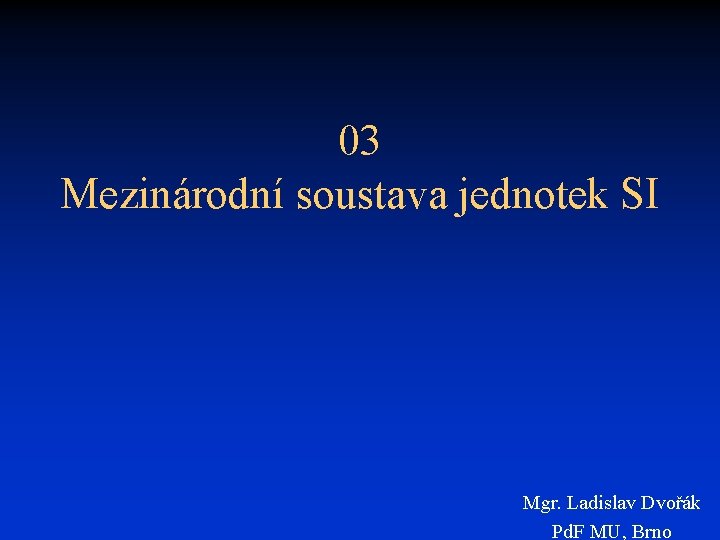 03
Mezinárodní soustava jednotek SI

Mgr. Ladislav Dvořák
PdF MU, Brno